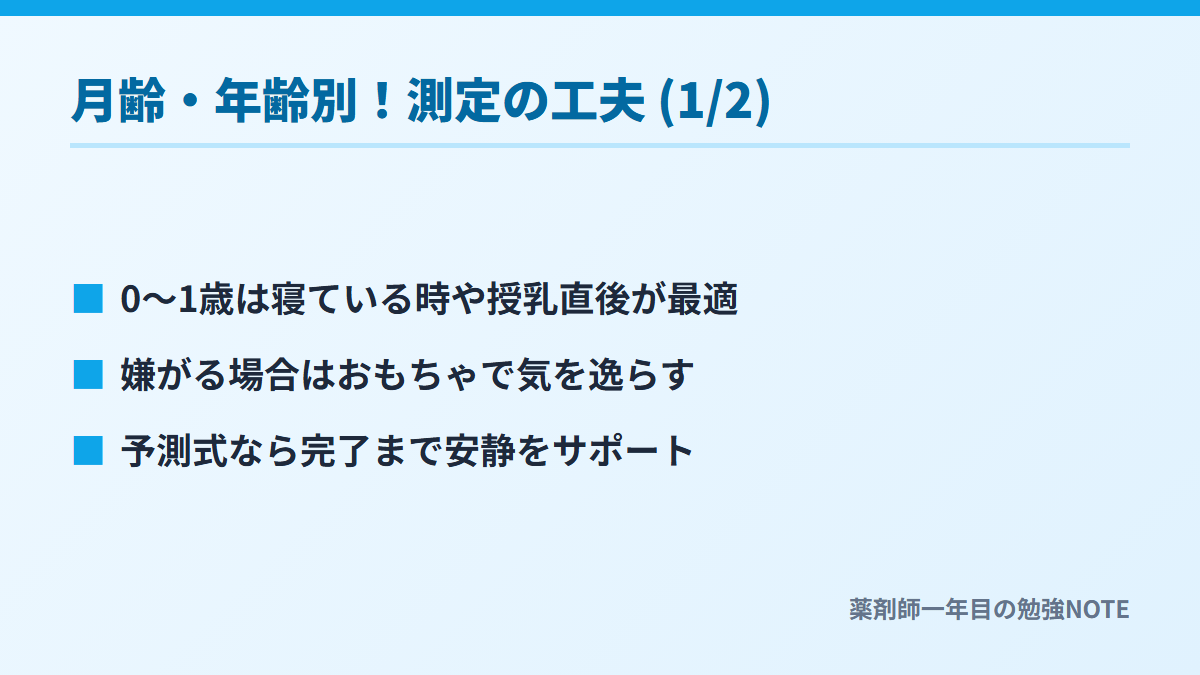 月齢・年齢別！測定の工夫 (1/2)

■ 0〜1歳は寝ている時や授乳直後が最適

■ 嫌がる場合はおもちゃで気を逸らす

■ 予測式なら完了まで安静をサポート

薬剤師一年目の勉強NOTE